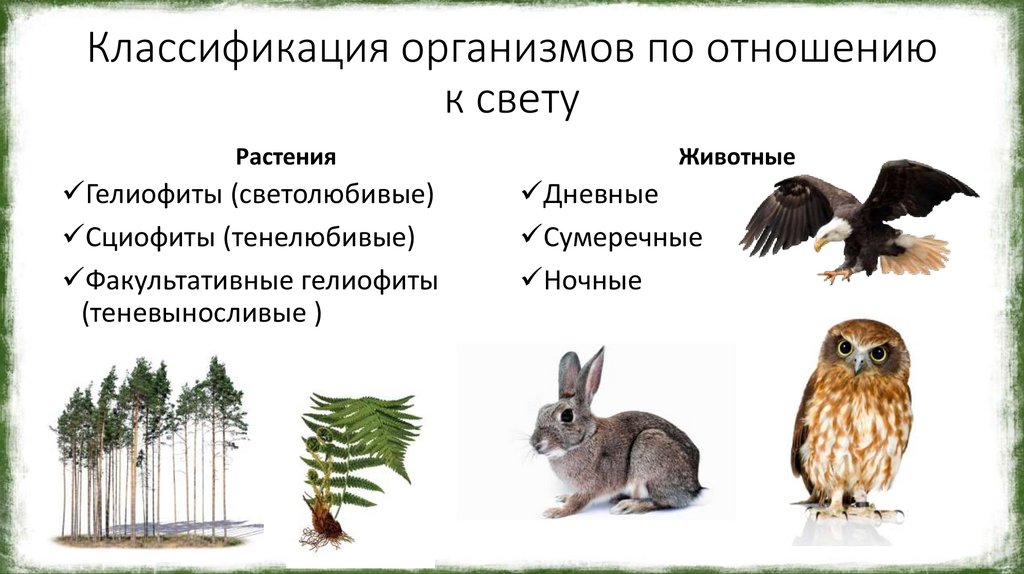 Классификация организмов по отношению к свету

Растения

✓Гелиофиты (светолюбивые)
✓Сциофиты (тенелюбивые)
✓Факультативные гелиофиты (теневыносливые )

Животные

✓Дневные
✓Сумеречные
✓Ночные